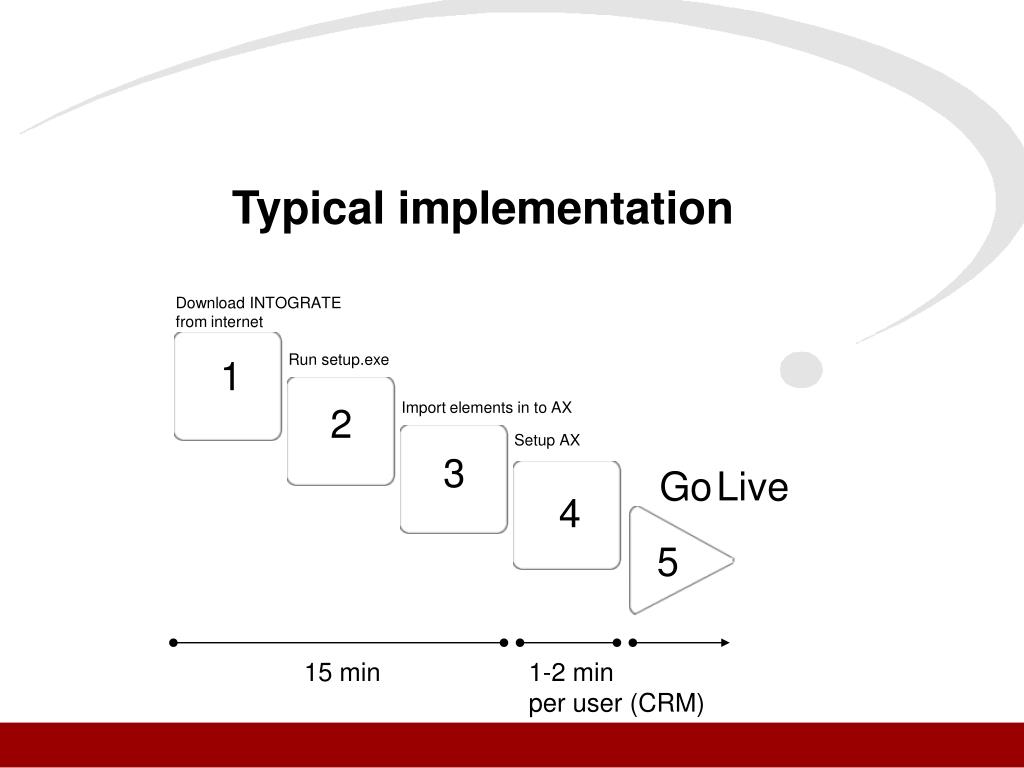 Typical implementation

Download INTOGRATE from internet

1

Run setup.exe

2

Import elements in to AX

3

Setup AX

4

Go Live

5

15 min

1-2 min
per user (CRM)